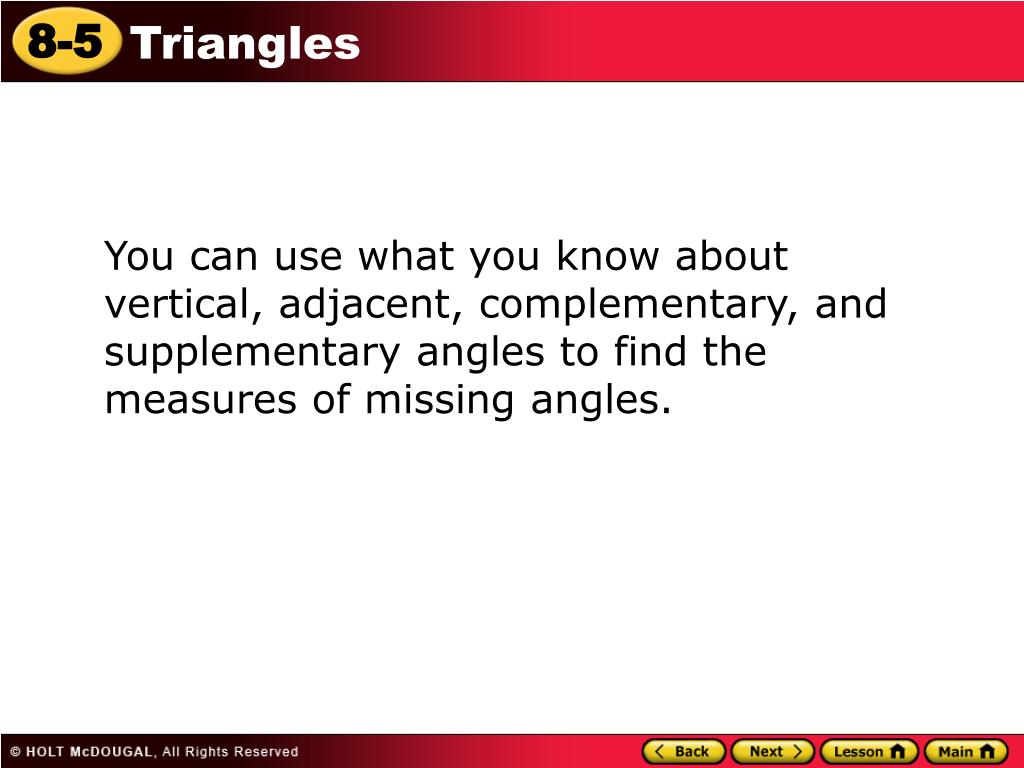 8-5 Triangles

You can use what you know about vertical, adjacent, complementary, and supplementary angles to find the measures of missing angles.

© HOLT McDOUGAL, All Rights Reserved

Back Next Lesson Main